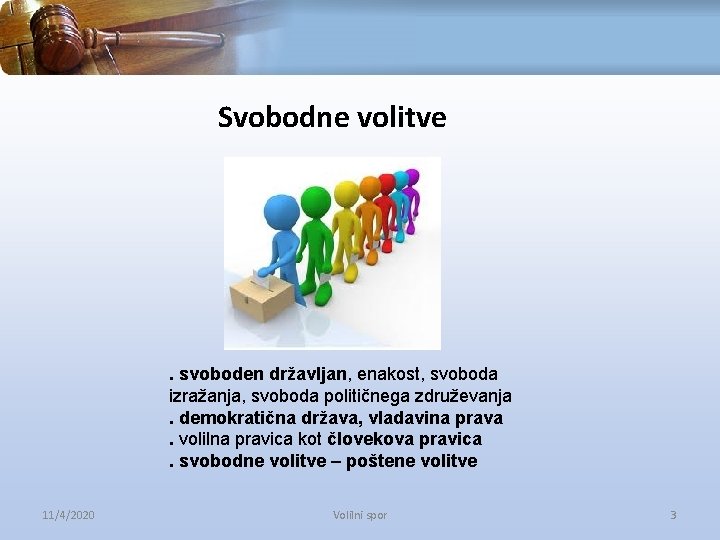 Svobodne volitve

. svoboden državljan, enakost, svoboda izražanja, svoboda političnega združevanja
. demokratična država, vladavina prava
. volilna pravica kot človekova pravica
. svobodne volitve – poštene volitve

11/4/2020

Volilni spor

3